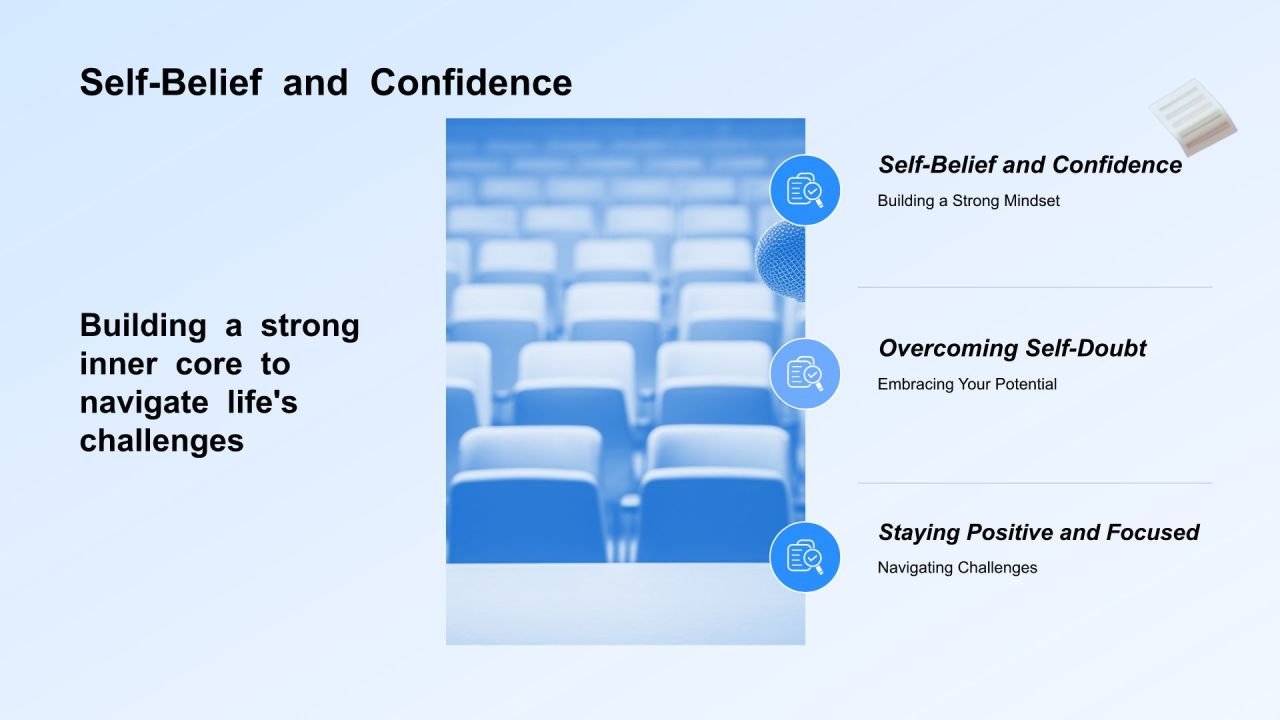 Self-Belief and Confidence

Building a strong inner core to navigate life's challenges

Self-Belief and Confidence
Building a Strong Mindset

Overcoming Self-Doubt
Embracing Your Potential

Staying Positive and Focused
Navigating Challenges